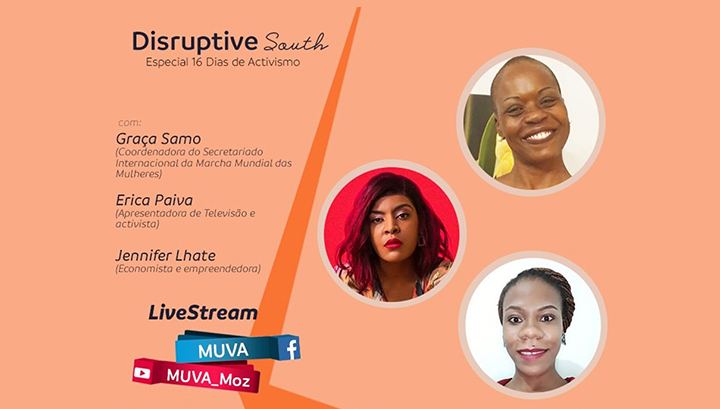 Disruptive South
Especial 16 Dias de Activismo

com:

Graça Samo
(Coordenadora do Secretariado Internacional da Marcha Mundial das Mulheres)

Erica Paiva
(Apresentadora de Televisão e activista)

Jennifer Lhate
(Economista e empreendedora)

LiveStream

MUVA

MUVA_Moz